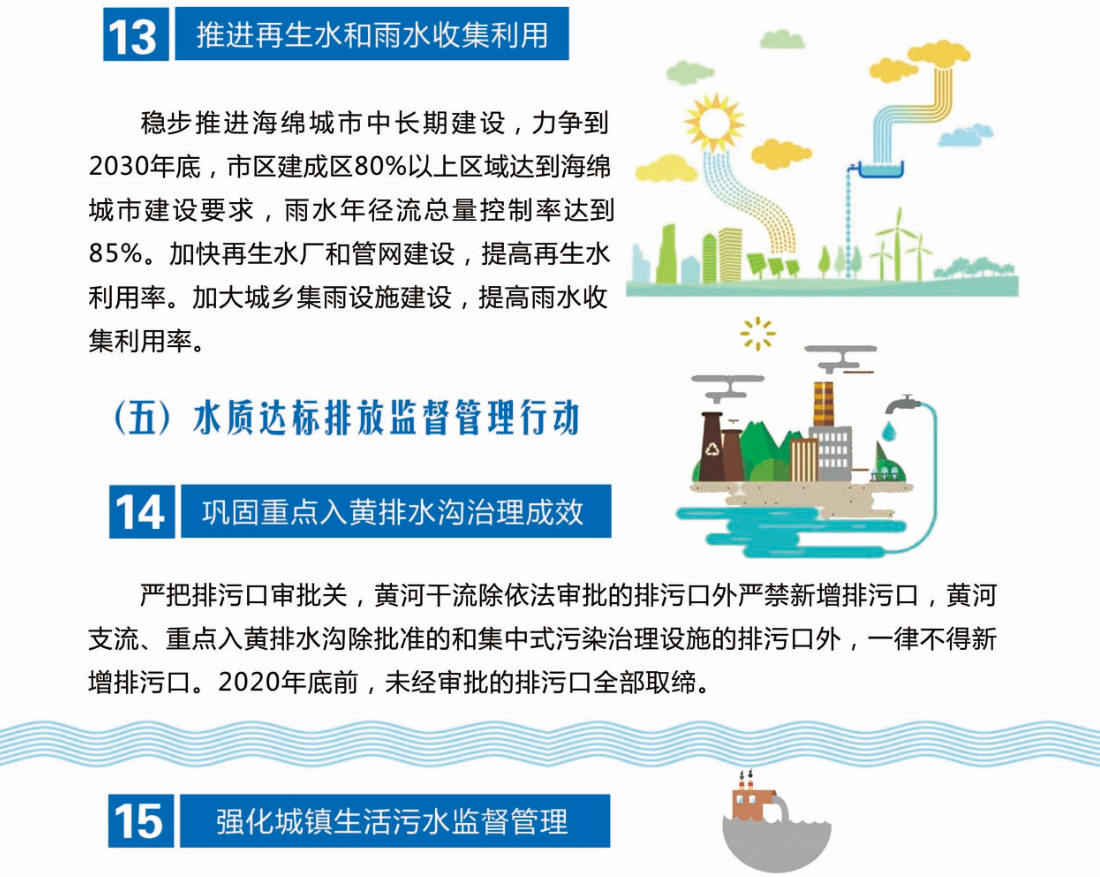 13 推进再生水和雨水收集利用

稳步推进海绵城市中长期建设，力争到2030年底，市区建成区80%以上区域达到海绵城市建设要求，雨水年径流总量控制率达到85%。加快再生水厂和管网建设，提高再生水利用率。加大城乡集雨设施建设，提高雨水收集利用率。

（五）水质达标排放监督管理行动

14 巩固重点入黄排水沟治理成效

严把排污口审批关，黄河干流除依法审批的排污口外严禁新增排污口，黄河支流、重点入黄排水沟除批准的和集中式污染治理设施的排污口外，一律不得新增排污口。2020年底前，未经审批的排污口全部取缔。

15 强化城镇生活污水监督管理